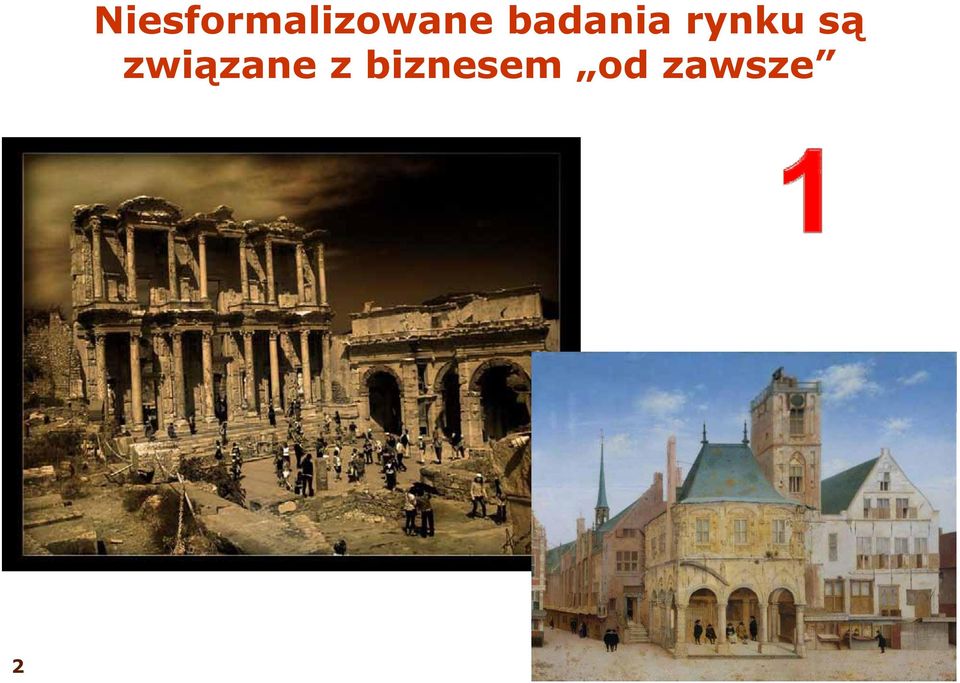 Niesformalizowane badania rynku są związane z biznesem „od zawsze”

1

2